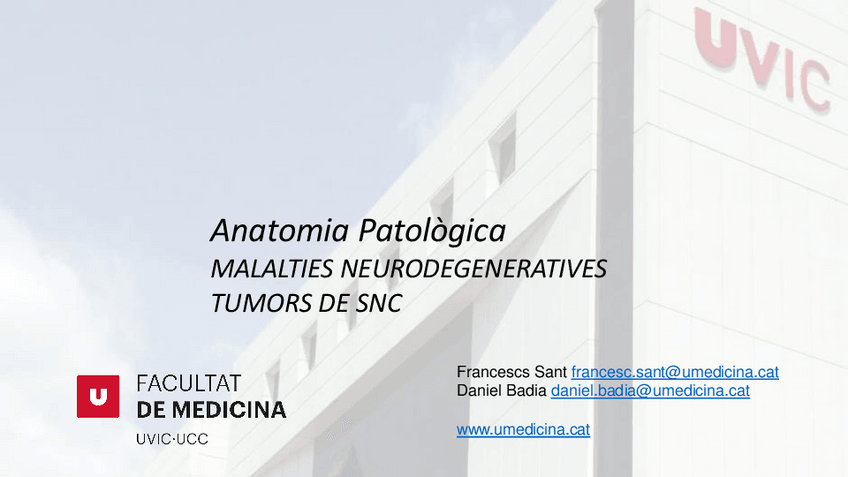 UVIC

Anatomia Patològica
MALALTIES NEURODEGENERATIVES
TUMORS DE SNC

U
FACULTAT
DE MEDICINA
UVIC·UCC

Francescs Sant francesc.sant@umedicina.cat
Daniel Badia daniel.badia@umedicina.cat

www.umedicina.cat